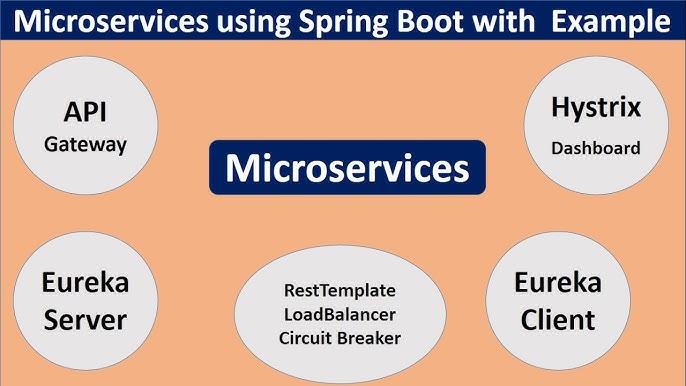 Microservices using Spring Boot with Example

API
Gateway

Hystrix
Dashboard

Microservices

Eureka
Server

RestTemplate
LoadBalancer
Circuit Breaker

Eureka
Client